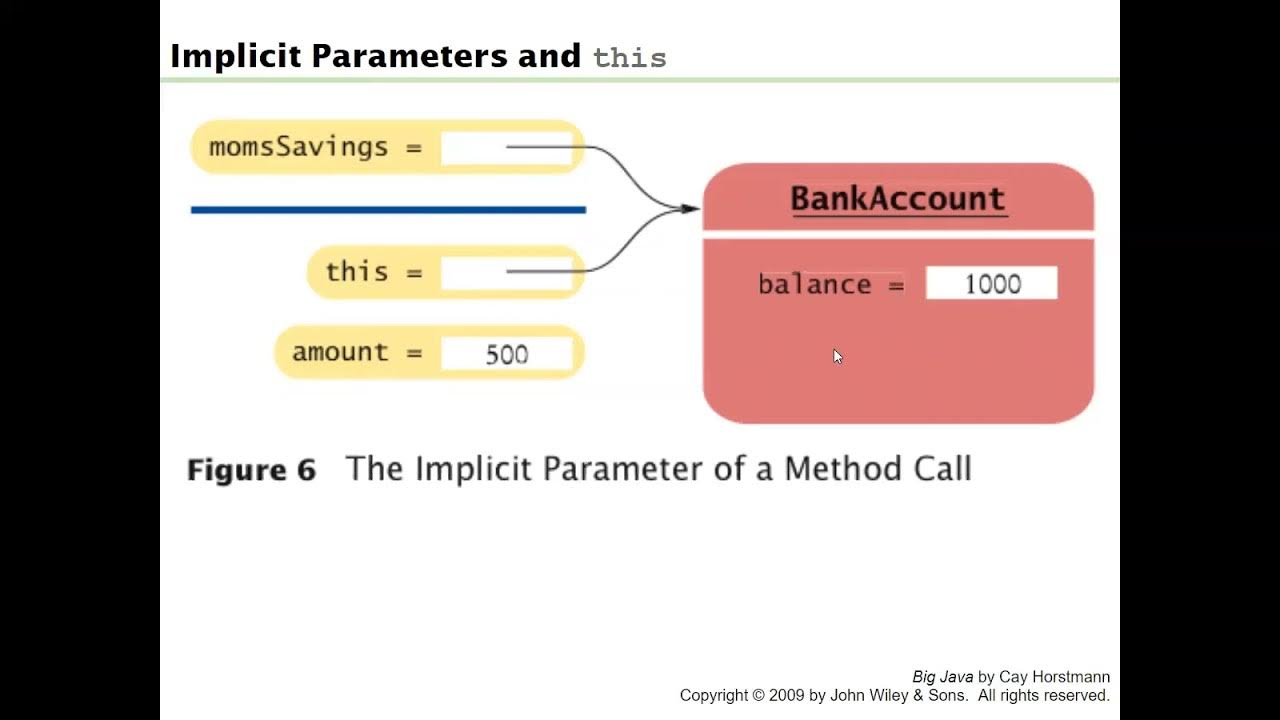 Implicit Parameters and this

momsSavings =

this =

amount = 500

BankAccount

balance = 1000

Figure 6 The Implicit Parameter of a Method Call

Big Java by Cay Horstmann
Copyright © 2009 by John Wiley & Sons. All rights reserved.